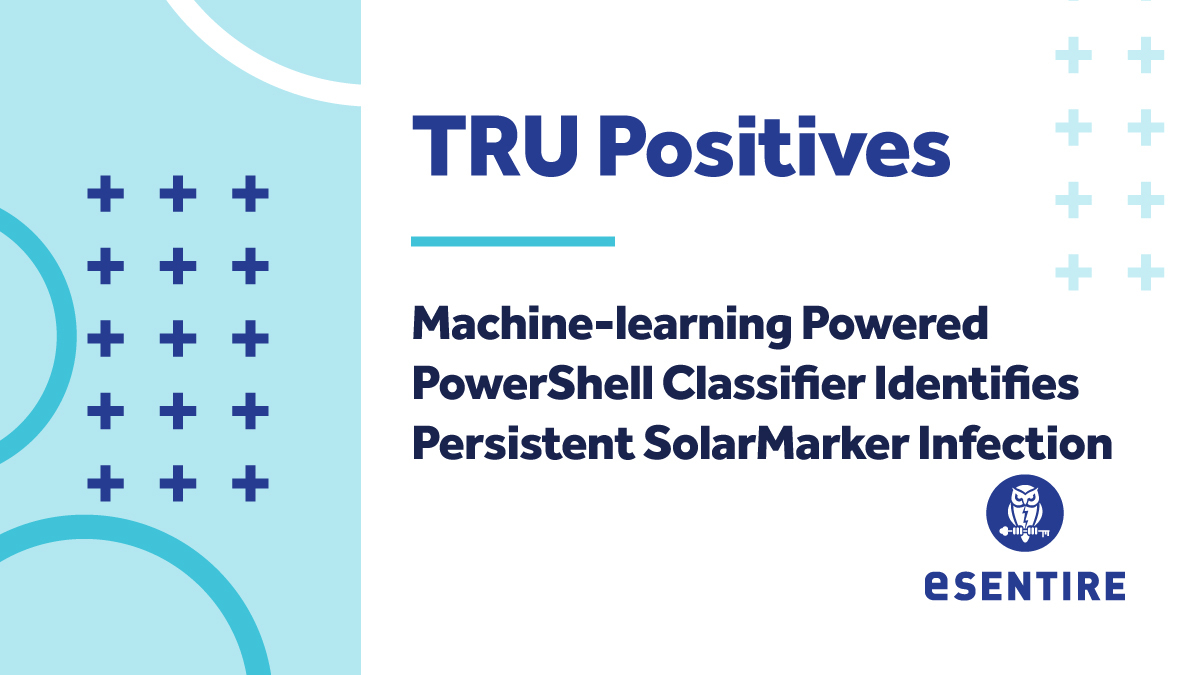 TRU Positives

Machine-learning Powered PowerShell Classifier Identifies Persistent SolarMarker Infection

eSENTIRE